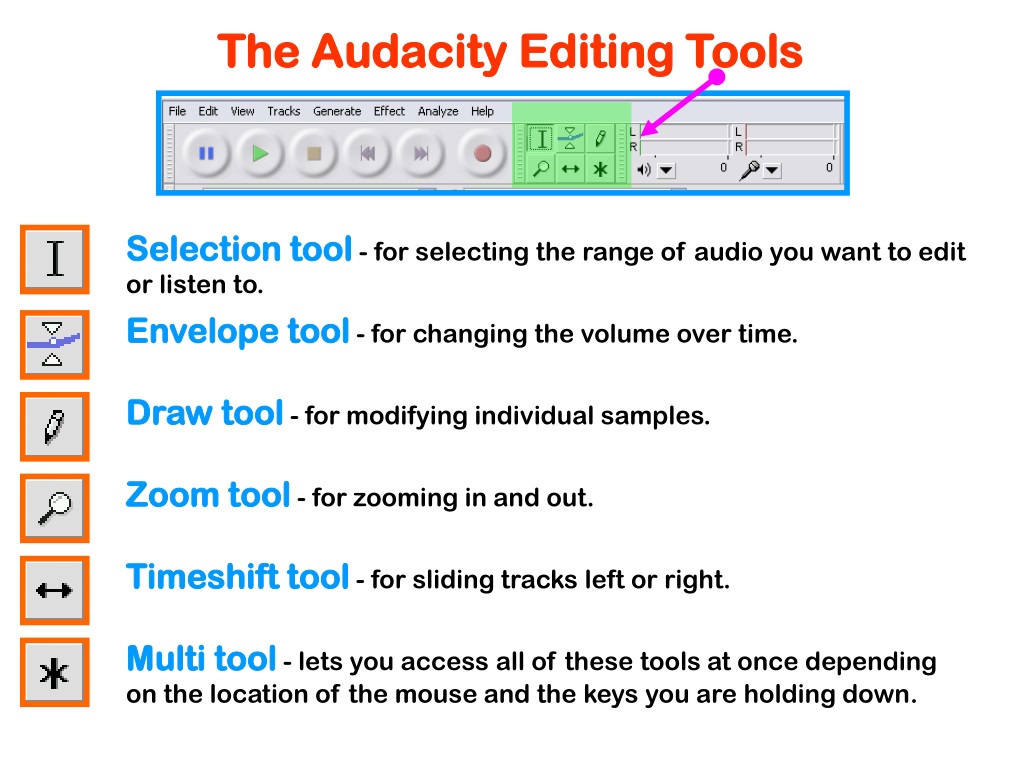 The Audacity Editing Tools

File Edit View Tracks Generate Effect Analyze Help

L R L R 0 0

Selection tool - for selecting the range of audio you want to edit or listen to.

Envelope tool - for changing the volume over time.

Draw tool - for modifying individual samples.

Zoom tool - for zooming in and out.

Timeshift tool - for sliding tracks left or right.

Multi tool - lets you access all of these tools at once depending on the location of the mouse and the keys you are holding down.